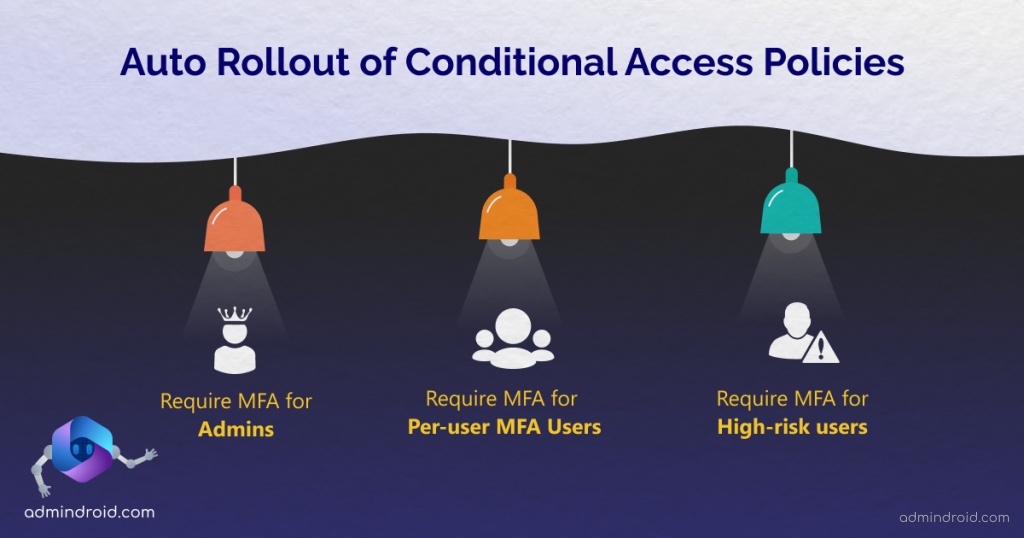 Auto Rollout of Conditional Access Policies

Require MFA for **Admins**

Require MFA for **Per-user MFA Users**

Require MFA for **High-risk users**

admindroid.com

admindroid.com